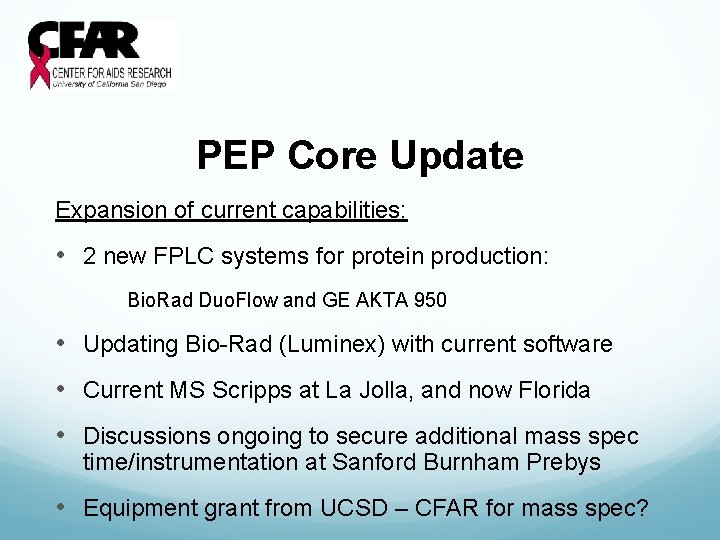 CFAR
CENTER FOR AIDS RESEARCH
University of California San Diego

PEP Core Update

Expansion of current capabilities:

• 2 new FPLC systems for protein production:

BioRad DuoFlow and GE AKTA 950

• Updating Bio-Rad (Luminex) with current software

• Current MS Scripps at La Jolla, and now Florida

• Discussions ongoing to secure additional mass spec time/instrumentation at Sanford Burnham Prebys

• Equipment grant from UCSD – CFAR for mass spec?